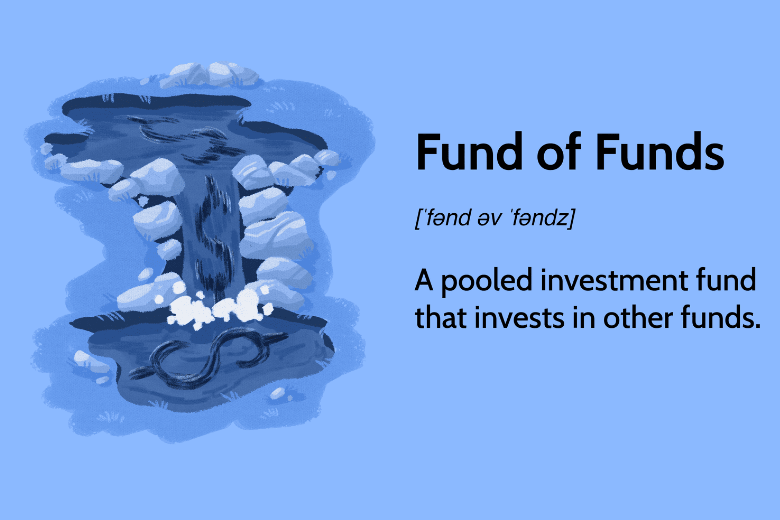 Fund of Funds

[ˈfənd əv ˈfəndz]

A pooled investment fund that invests in other funds.